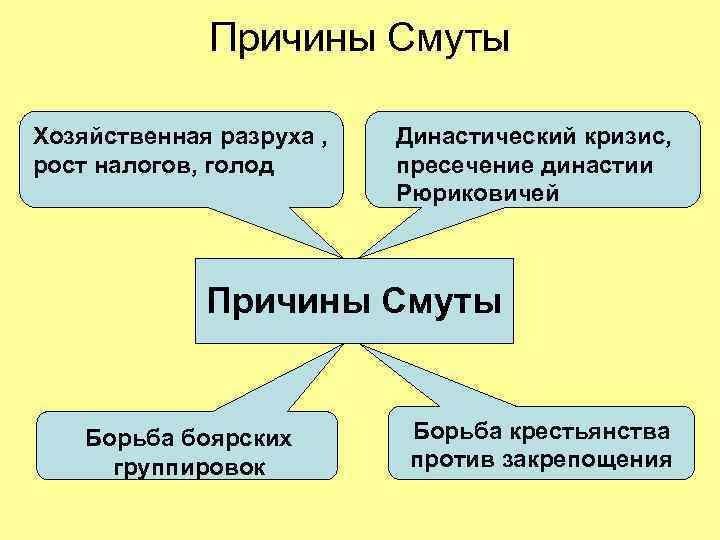 Причины Смуты

Хозяйственная разруха , рост налогов, голод

Династический кризис, пресечение династии Рюриковичей

Причины Смуты

Борьба боярских группировок

Борьба крестьянства против закрепощения